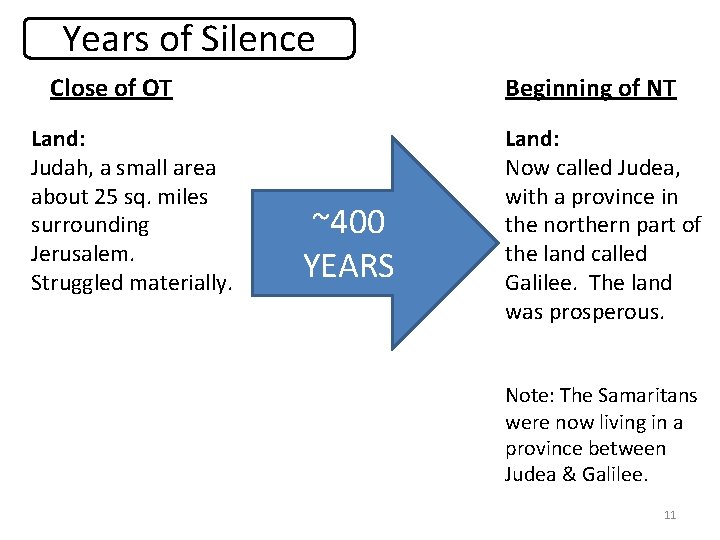 Years of Silence

Close of OT

Land:
Judah, a small area about 25 sq. miles surrounding Jerusalem.
Struggled materially.

~400
YEARS

Beginning of NT

Land:
Now called Judea, with a province in the northern part of the land called Galilee. The land was prosperous.

Note: The Samaritans were now living in a province between Judea & Galilee.

11